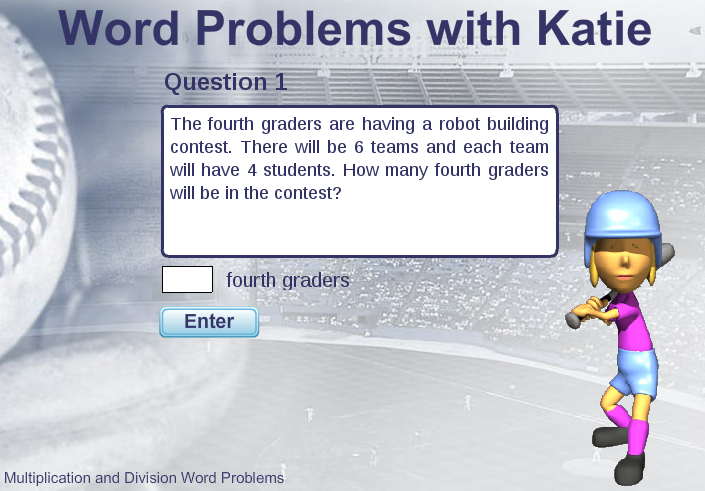 Word Problems with Katie

Question 1

The fourth graders are having a robot building contest. There will be 6 teams and each team will have 4 students. How many fourth graders will be in the contest?

fourth graders

Enter

Multiplication and Division Word Problems